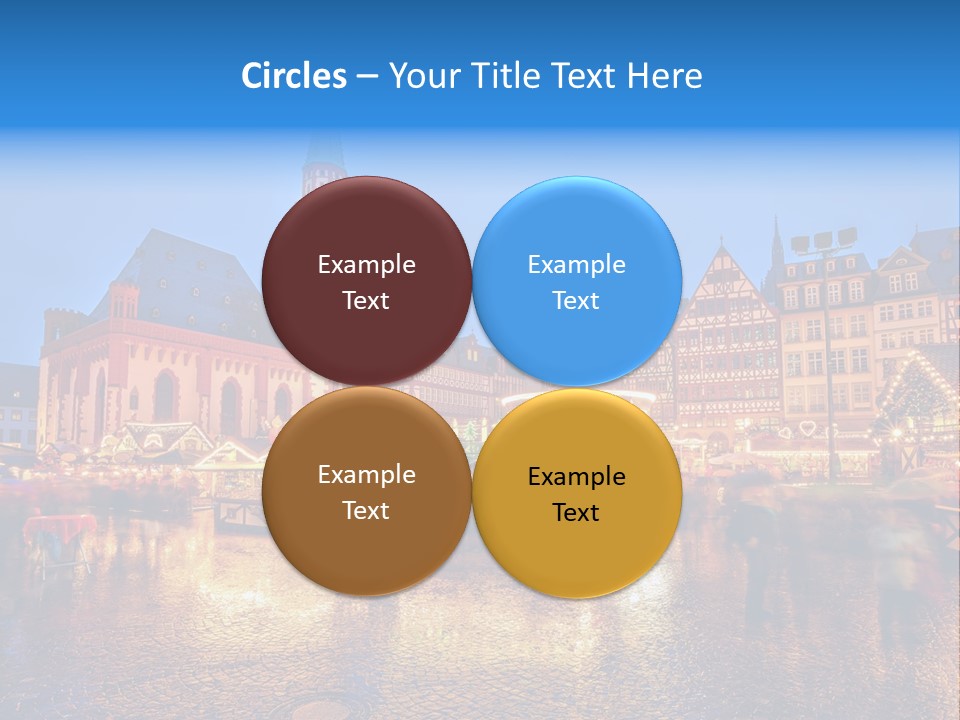 Circles – Your Title Text Here

Example Text

Example Text

Example Text

Example Text